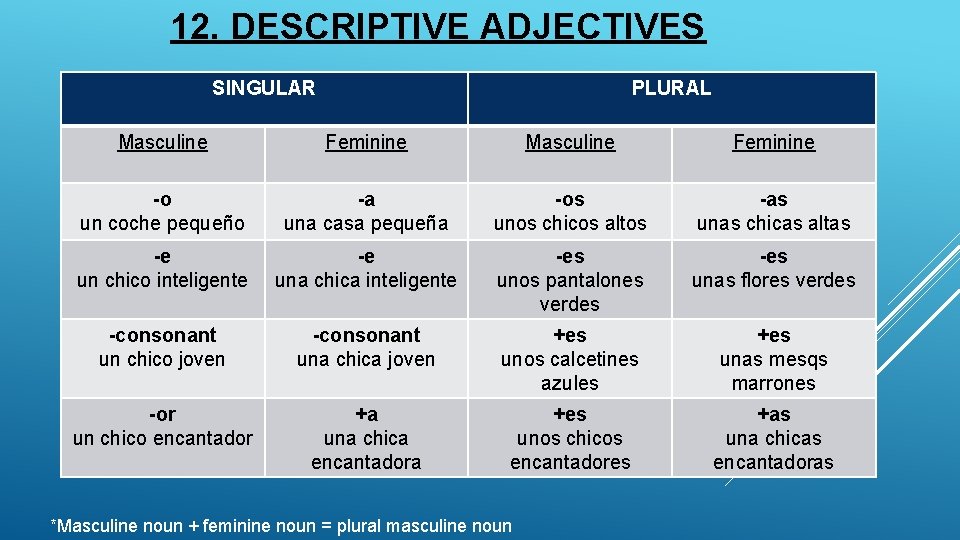 12. DESCRIPTIVE ADJECTIVES

| SINGULAR | | PLURAL | |
|---|---|---|---|
| Masculine | Feminine | Masculine | Feminine |
| -o un coche pequeño | -a una casa pequeña | -os unos chicos altos | -as unas chicas altas |
| -e un chico inteligente | -e una chica inteligente | -es unos pantalones verdes | -es unas flores verdes |
| -consonant un chico joven | -consonant una chica joven | +es unos calcetines azules | +es unas mesqs marrones |
| -or un chico encantador | +a una chica encantadora | +es unos chicos encantadores | +as una chicas encantadoras |

*Masculine noun + feminine noun = plural masculine noun